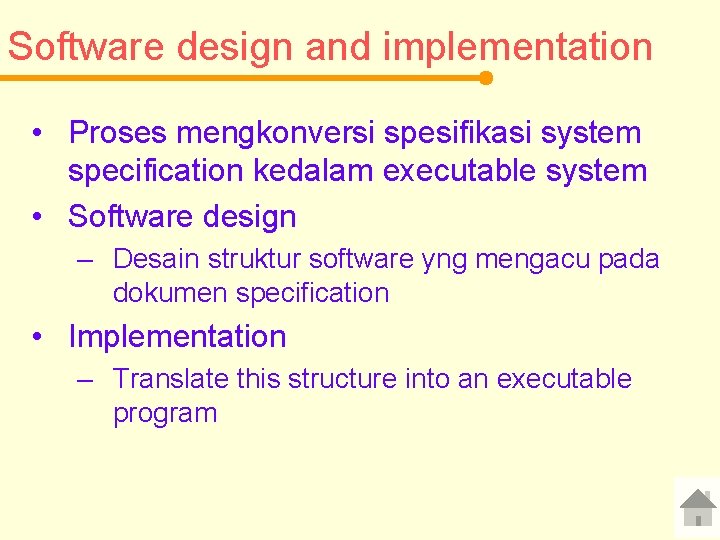 Software design and implementation

• Proses mengkonversi spesifikasi system specification kedalam executable system
• Software design
– Desain struktur software yng mengacu pada dokumen specification
• Implementation
– Translate this structure into an executable program